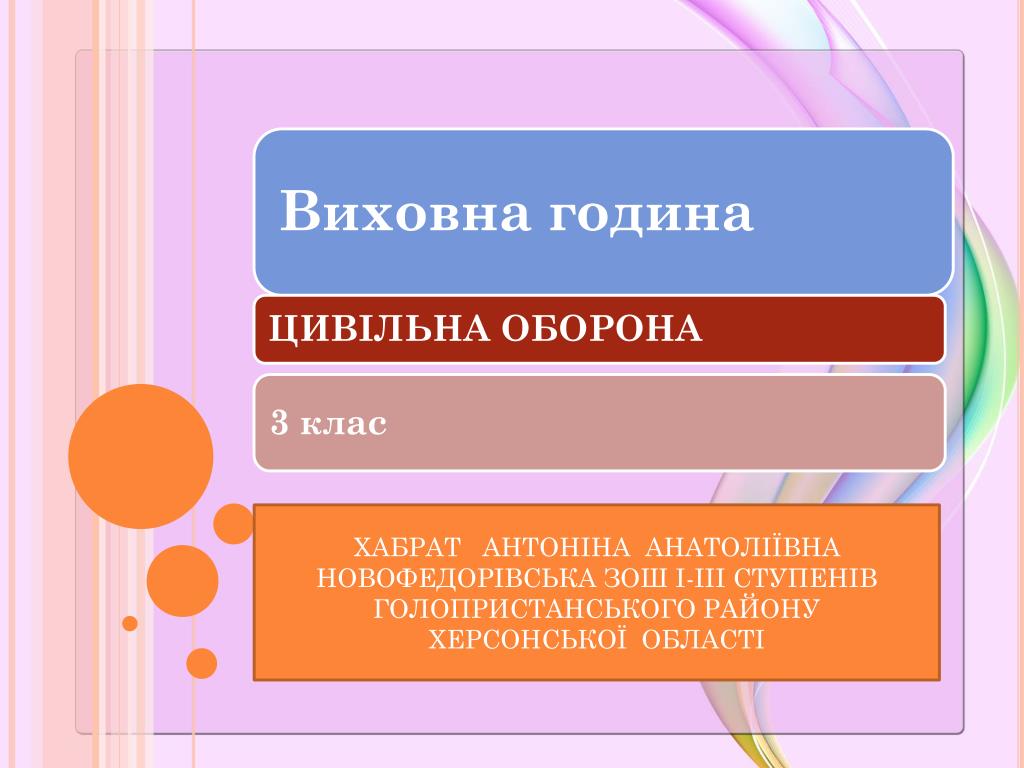 Виховна година

ЦИВІЛЬНА ОБОРОНА

3 клас

ХАБРАТ АНТОНІНА АНАТОЛІЇВНА
НОВОФЕДОРІВСЬКА ЗОШ І-ІІІ СТУПЕНІВ
ГОЛОПРИСТАНСЬКОГО РАЙОНУ
ХЕРСОНСЬКОЇ ОБЛАСТІ